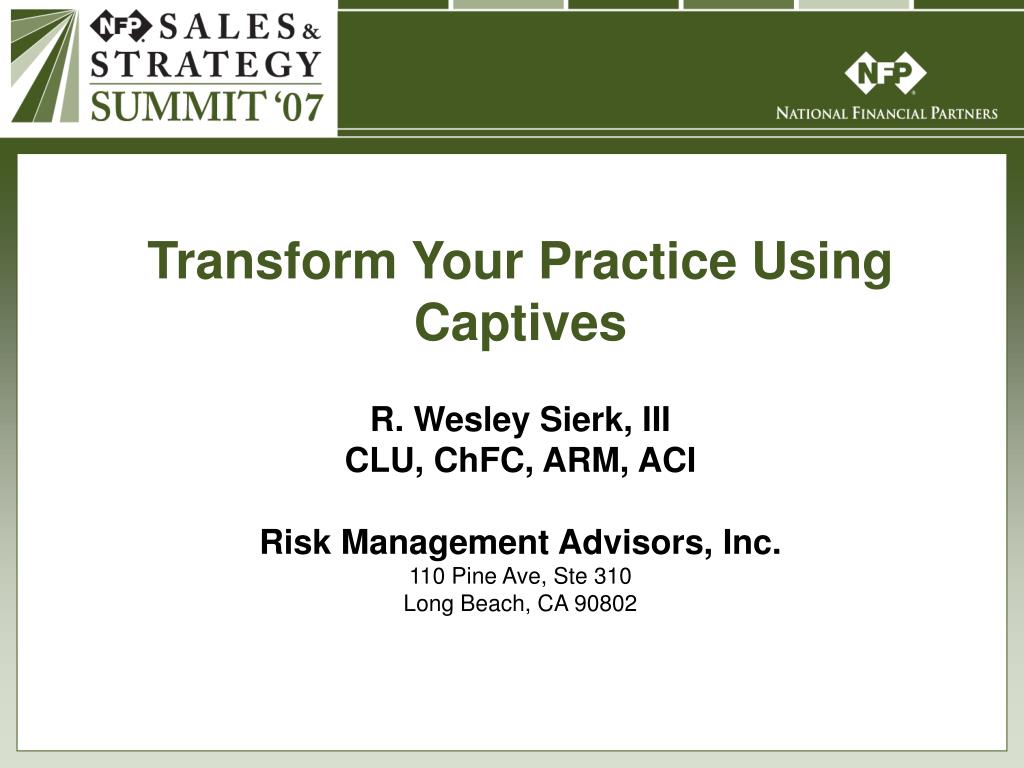 NFP SALES & STRATEGY SUMMIT '07

NFP
NATIONAL FINANCIAL PARTNERS

Transform Your Practice Using Captives

R. Wesley Sierk, III
CLU, ChFC, ARM, ACI

Risk Management Advisors, Inc.
110 Pine Ave, Ste 310
Long Beach, CA 90802